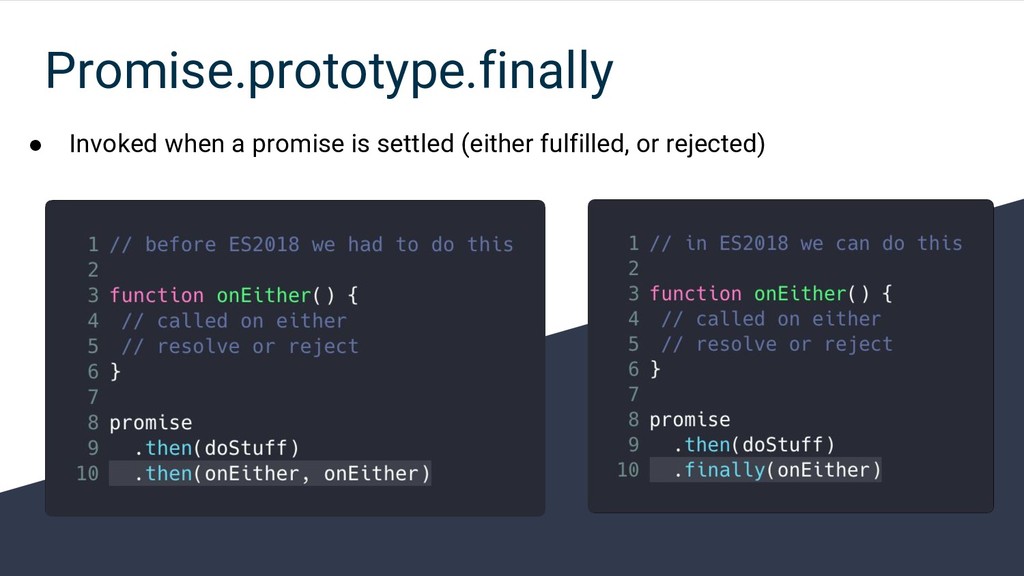 Promise.prototype.finally

● Invoked when a promise is settled (either fulfilled, or rejected)

1 // before ES2018 we had to do this
2
3 function onEither() {
4  // called on either
5  // resolve or reject
6 }
7
8 promise
9   .then(doStuff)
10   .then(onEither, onEither)

1 // in ES2018 we can do this
2
3 function onEither() {
4  // called on either
5  // resolve or reject
6 }
7
8 promise
9   .then(doStuff)
10   .finally(onEither)